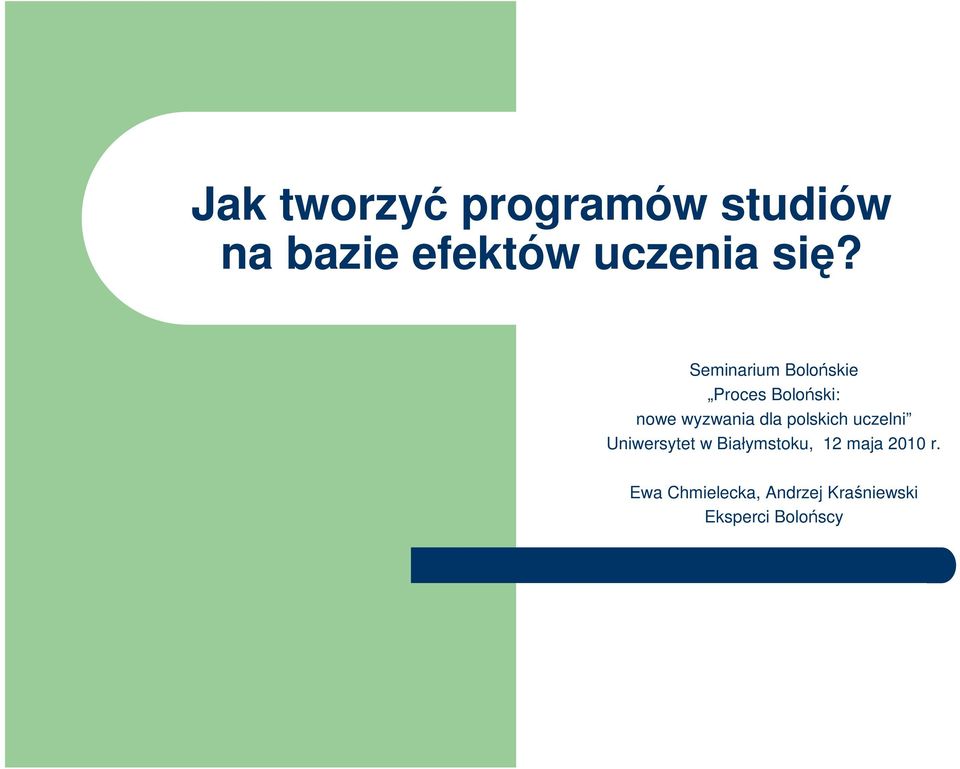 Jak tworzyć programów studiów na bazie efektów uczenia się?

Seminarium Bolońskie
„Proces Boloński:
nowe wyzwania dla polskich uczelni”
Uniwersytet w Białymstoku, 12 maja 2010 r.

Ewa Chmielecka, Andrzej Kraśniewski
Eksperci Bolońscy